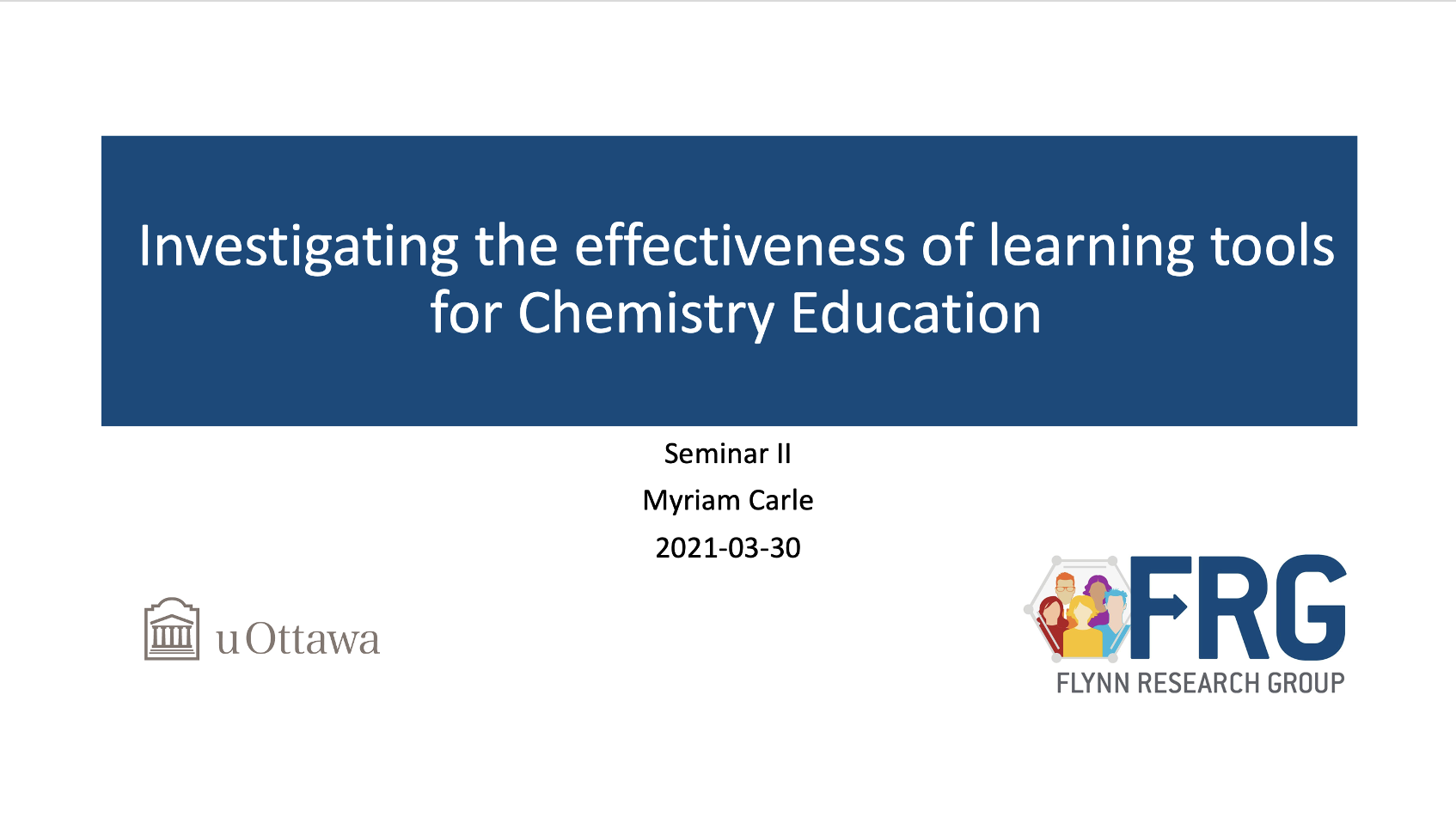 Investigating the effectiveness of learning tools for Chemistry Education

Seminar II

Myriam Carle

2021-03-30

uOttawa

FRG

FLYNN RESEARCH GROUP